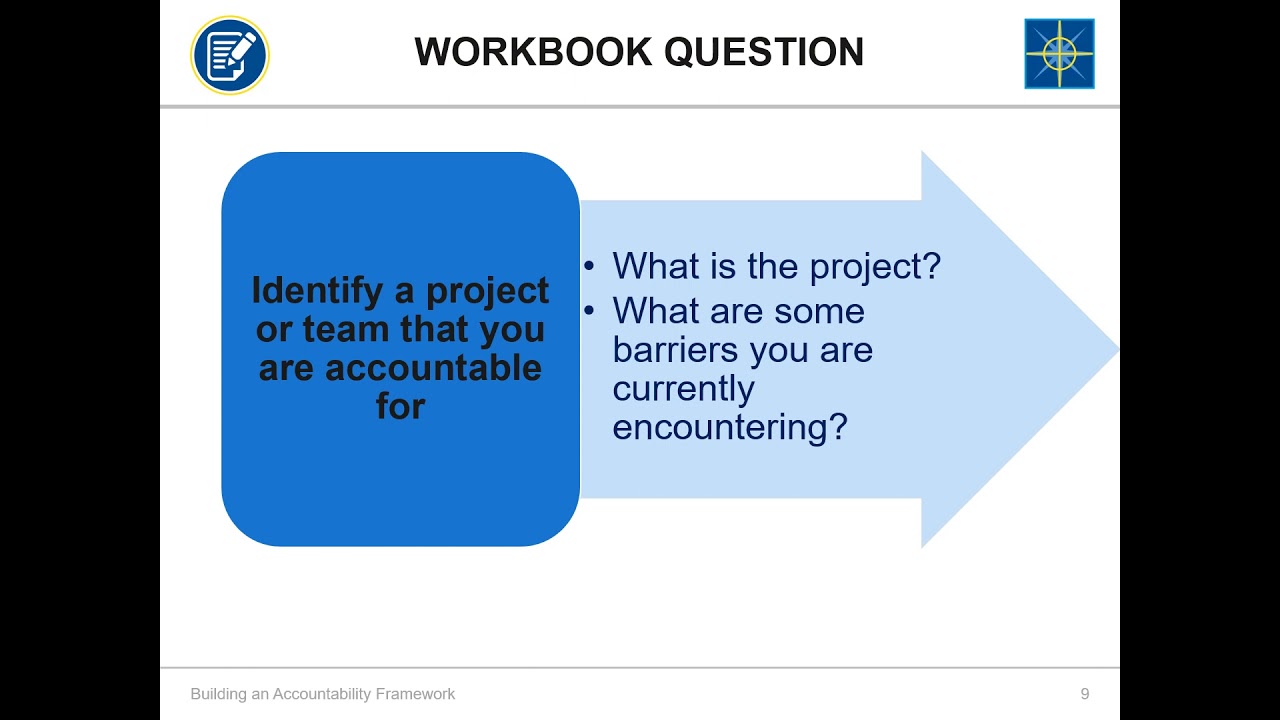 WORKBOOK QUESTION

Identify a project or team that you are accountable for

• What is the project?
• What are some barriers you are currently encountering?

Building an Accountability Framework

9